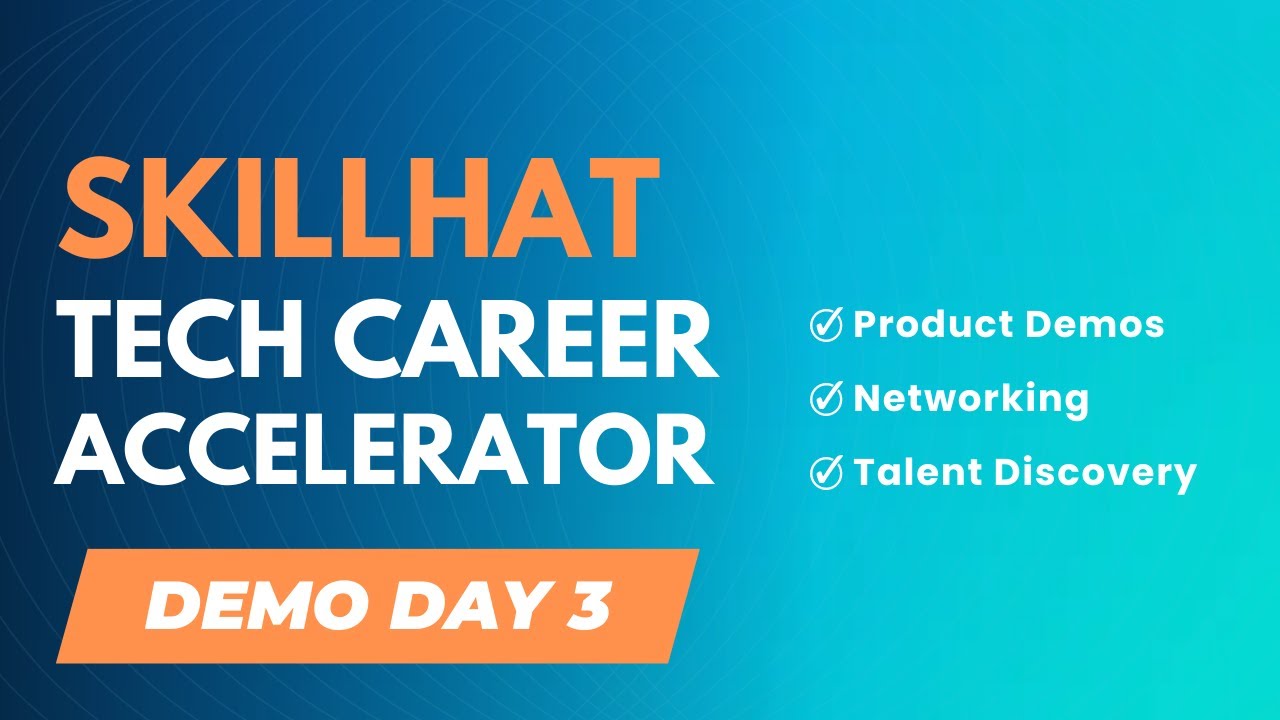 SKILLHAT
TECH CAREER ACCELERATOR

DEMO DAY 3

Product Demos
Networking
Talent Discovery